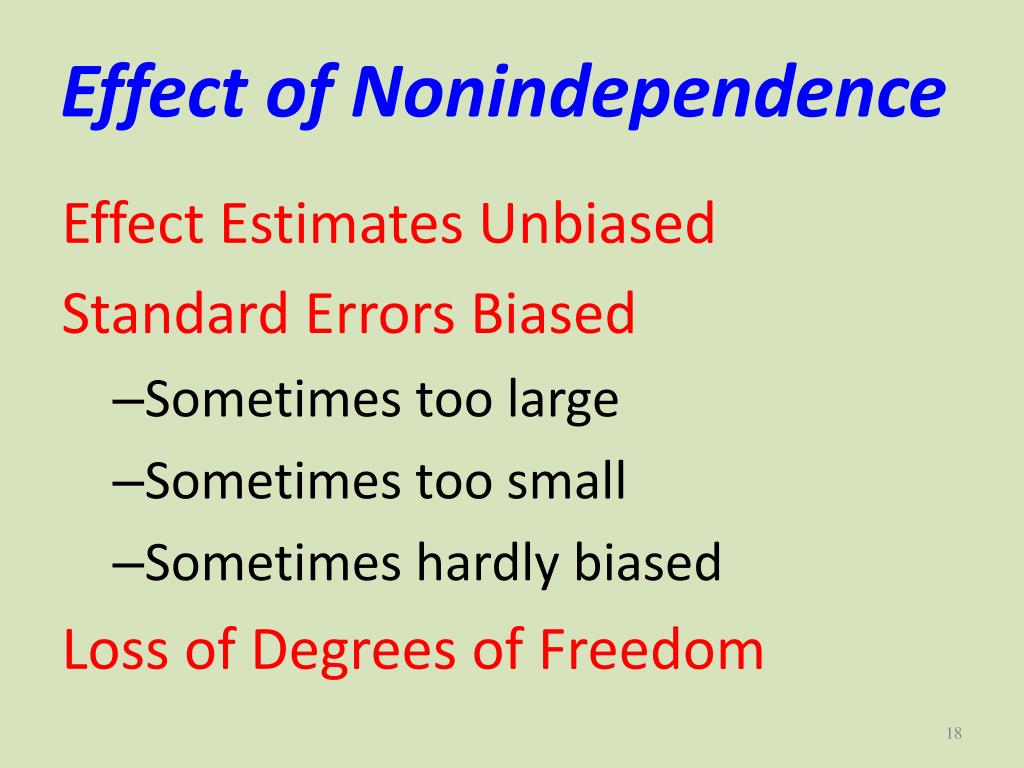 Effect of Nonindependence

Effect Estimates Unbiased

Standard Errors Biased

–Sometimes too large

–Sometimes too small

–Sometimes hardly biased

Loss of Degrees of Freedom

18